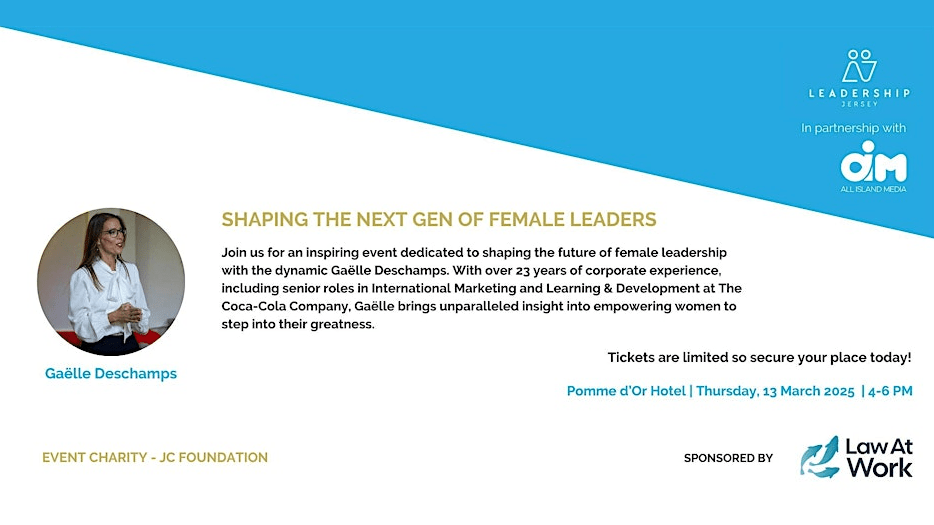 LEADERSHIP
JERSEY

In partnership with

aim
ALL ISLAND MEDIA

SHAPING THE NEXT GEN OF FEMALE LEADERS

Join us for an inspiring event dedicated to shaping the future of female leadership with the dynamic Gaëlle Deschamps. With over 23 years of corporate experience, including senior roles in International Marketing and Learning & Development at The Coca-Cola Company, Gaëlle brings unparalleled insight into empowering women to step into their greatness.

Gaëlle Deschamps

Tickets are limited so secure your place today!

Pomme d'Or Hotel | Thursday, 13 March 2025 | 4-6 PM

EVENT CHARITY - JC FOUNDATION

SPONSORED BY

Law At Work